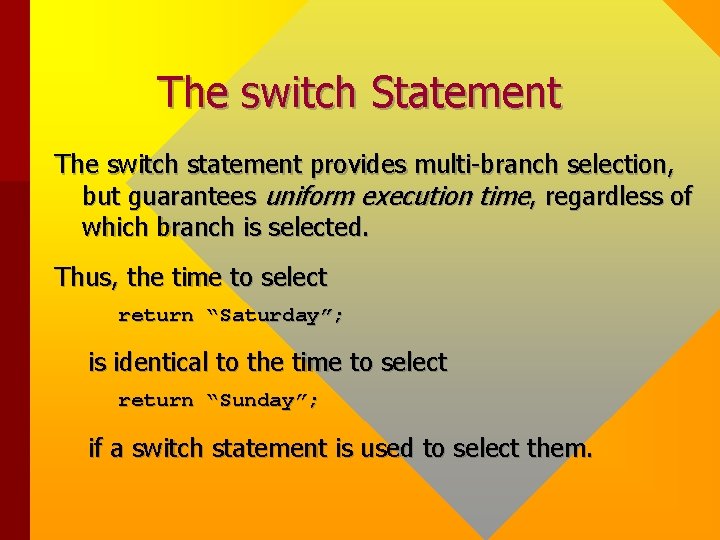 The switch Statement

The switch statement provides multi-branch selection, but guarantees uniform execution time, regardless of which branch is selected.

Thus, the time to select

return “Saturday”;

is identical to the time to select

return “Sunday”;

if a switch statement is used to select them.